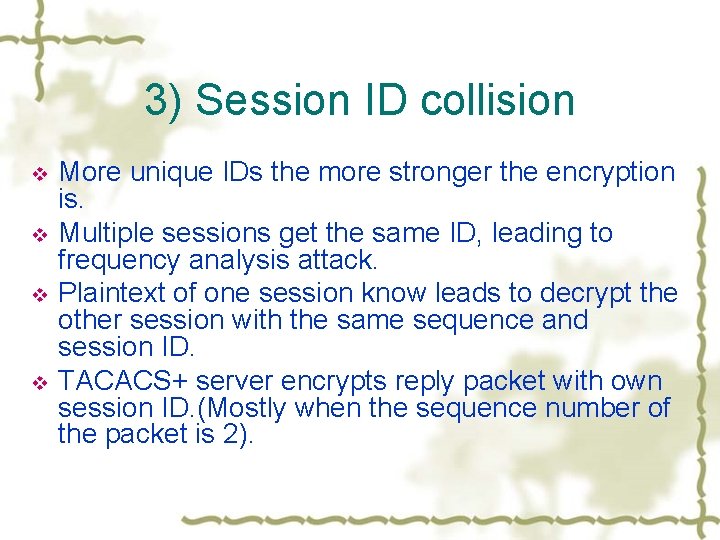 3) Session ID collision

❖ More unique IDs the more stronger the encryption is.
❖ Multiple sessions get the same ID, leading to frequency analysis attack.
❖ Plaintext of one session know leads to decrypt the other session with the same sequence and session ID.
❖ TACACS+ server encrypts reply packet with own session ID.(Mostly when the sequence number of the packet is 2).